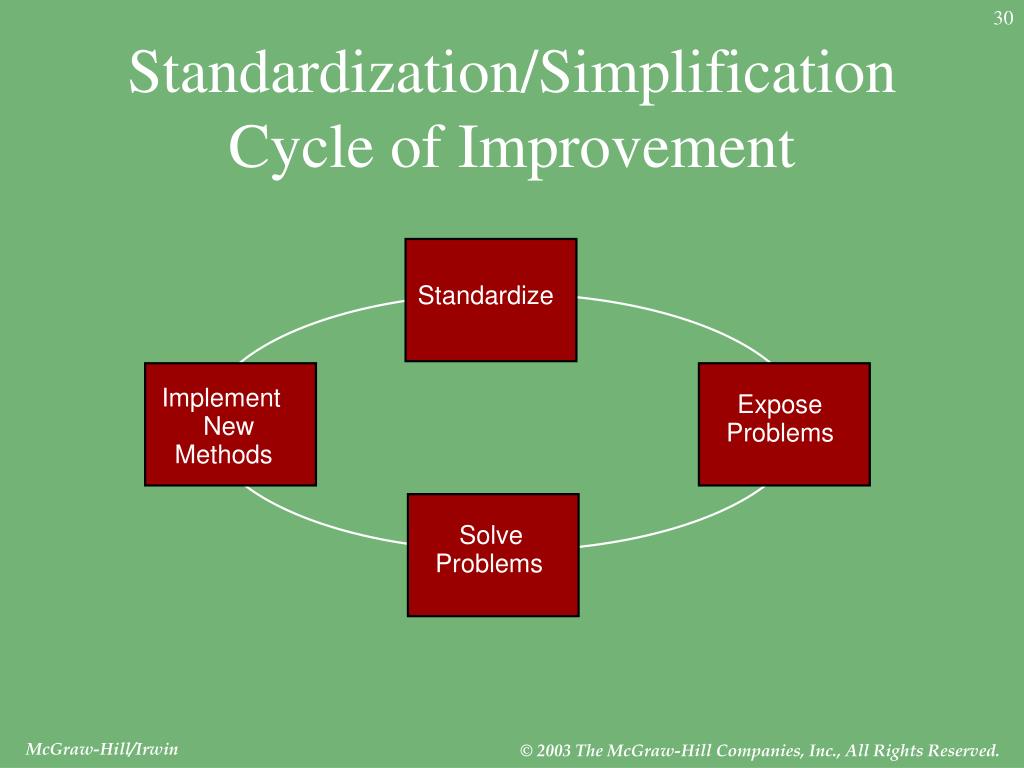 30

Standardization/Simplification Cycle of Improvement

Standardize

Expose Problems

Solve Problems

Implement New Methods

McGraw-Hill/Irwin

© 2003 The McGraw-Hill Companies, Inc., All Rights Reserved.